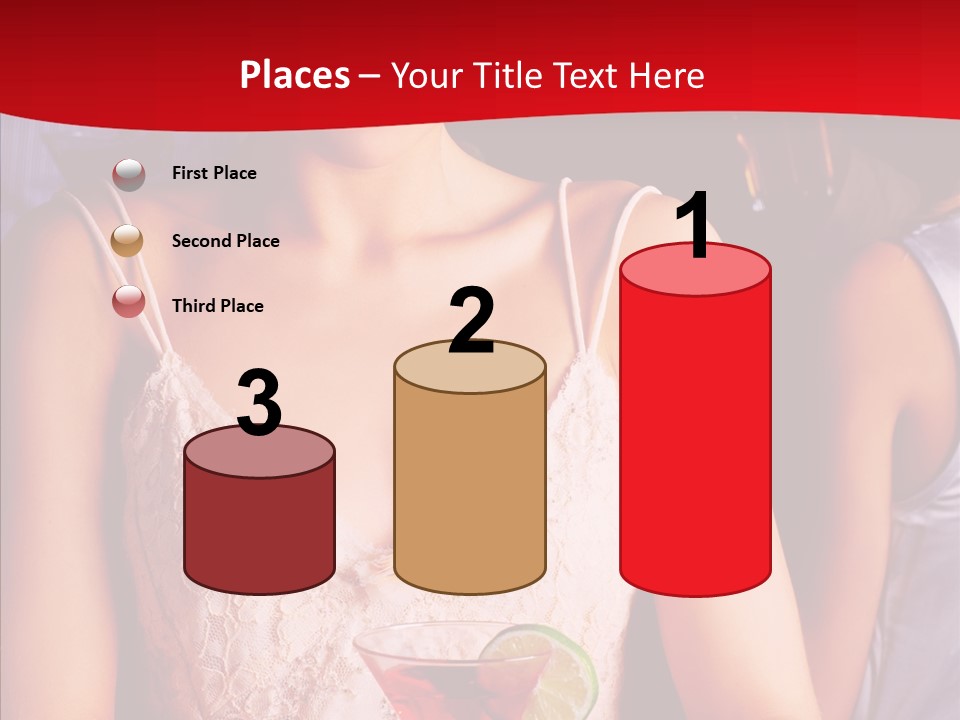 Places – Your Title Text Here

First Place

Second Place

Third Place

3

2

1